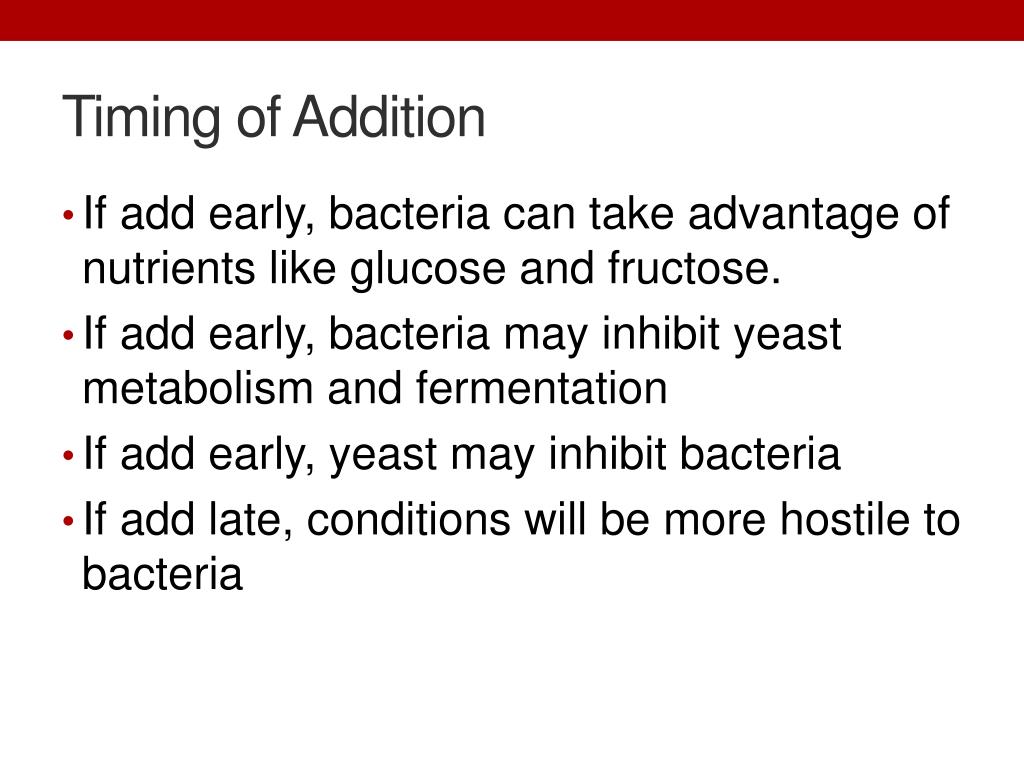 Timing of Addition

• If add early, bacteria can take advantage of nutrients like glucose and fructose.
• If add early, bacteria may inhibit yeast metabolism and fermentation
• If add early, yeast may inhibit bacteria
• If add late, conditions will be more hostile to bacteria